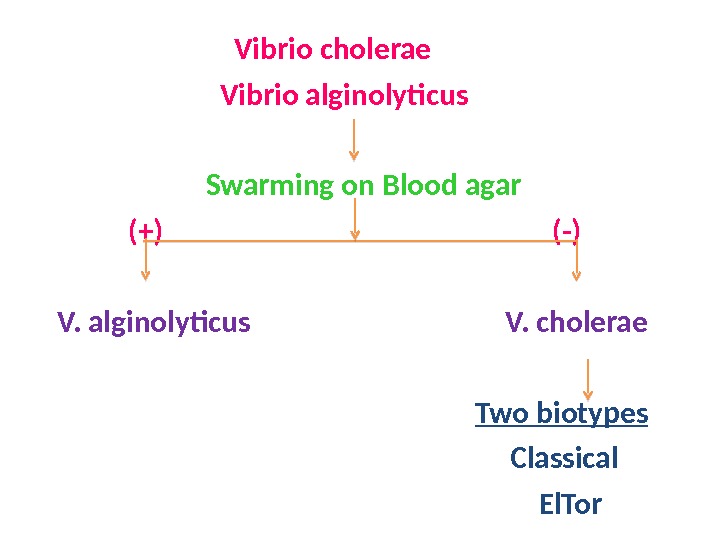 Vibrio cholerae
Vibrio alginolyticus

Swarming on Blood agar

(+)

(-)

V. alginolyticus

V. cholerae

Two biotypes
Classical
ElTor